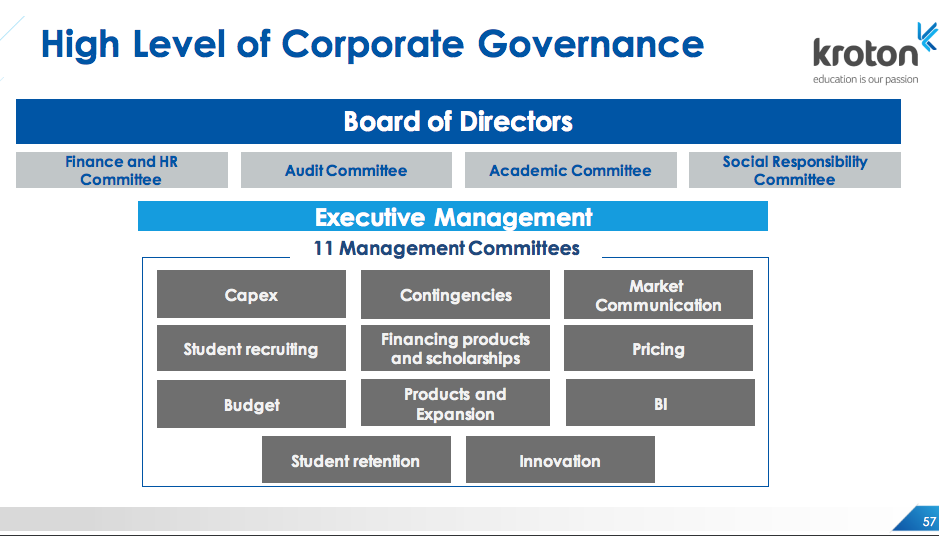 High Level of Corporate Governance

kroton
education is our passion

Board of Directors

Finance and HR Committee

Audit Committee

Academic Committee

Social Responsibility Committee

Executive Management

11 Management Committees

Capex

Contingencies

Market Communication

Student recruiting

Financing products and scholarships

Pricing

Budget

Products and Expansion

BI

Student retention

Innovation

57